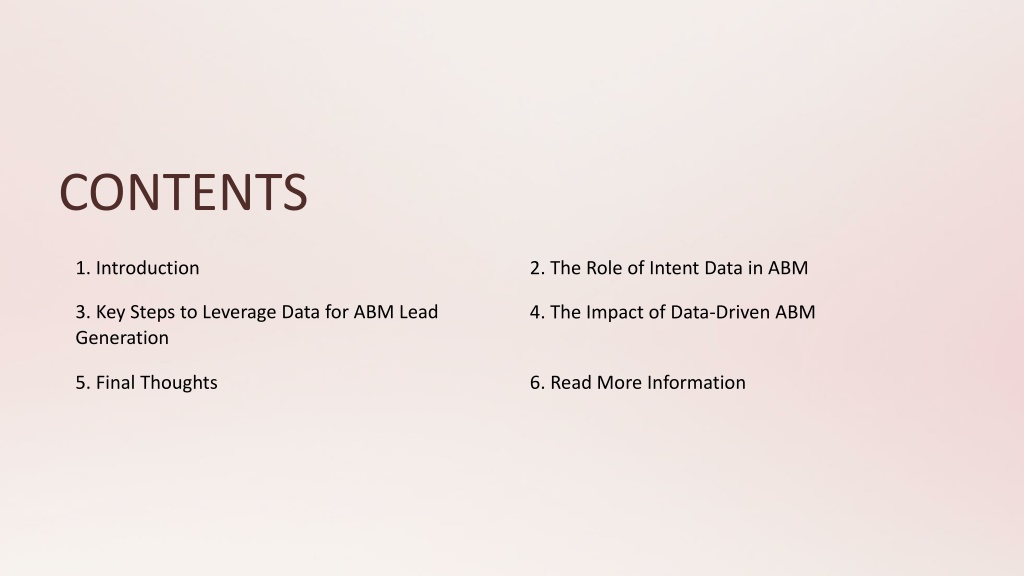 CONTENTS

1. Introduction

2. The Role of Intent Data in ABM

3. Key Steps to Leverage Data for ABM Lead Generation

4. The Impact of Data-Driven ABM

5. Final Thoughts

6. Read More Information